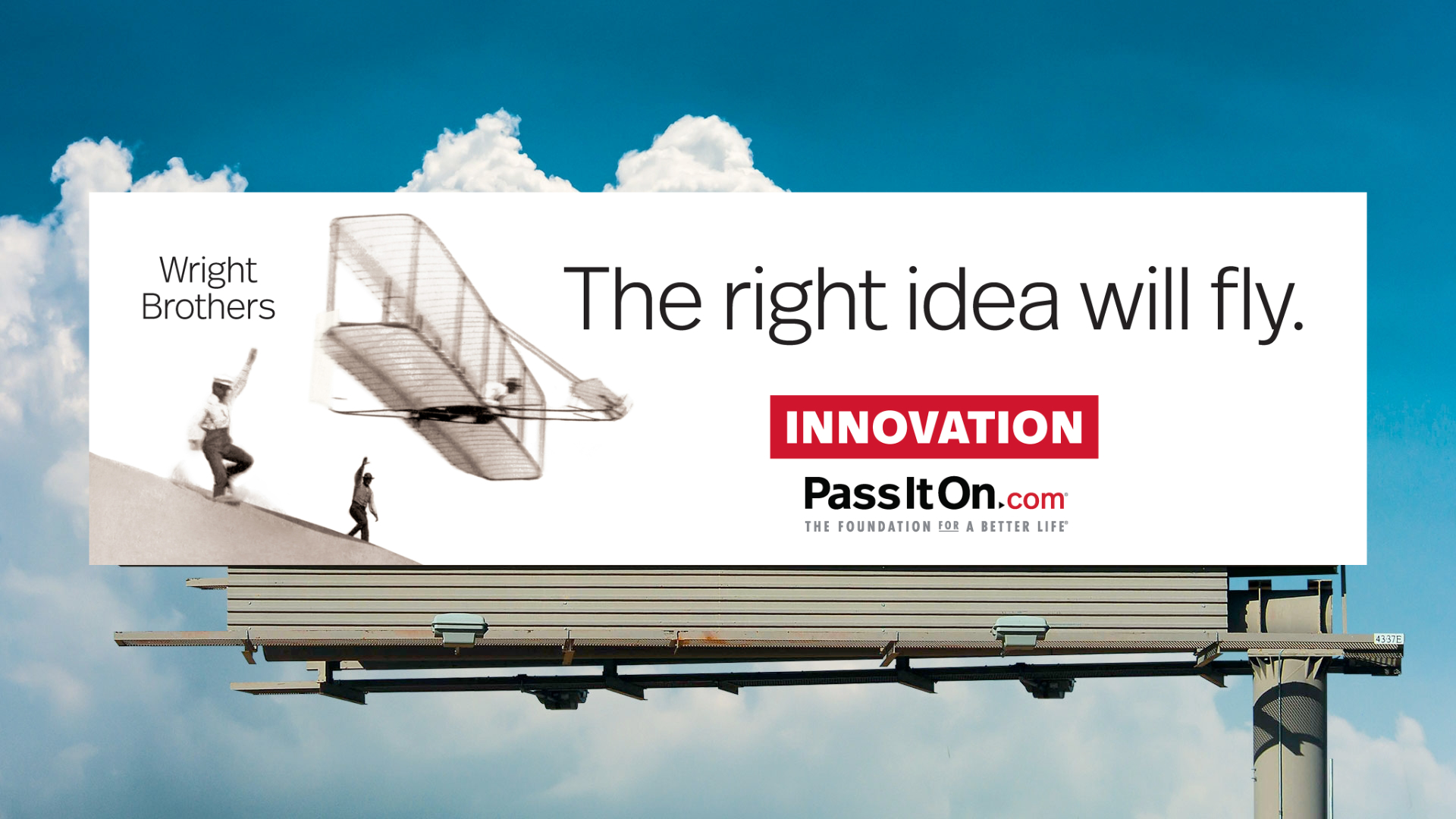 Wright Brothers

The right idea will fly.

INNOVATION

PassItOn.com®
THE FOUNDATION FOR A BETTER LIFE®

4337E